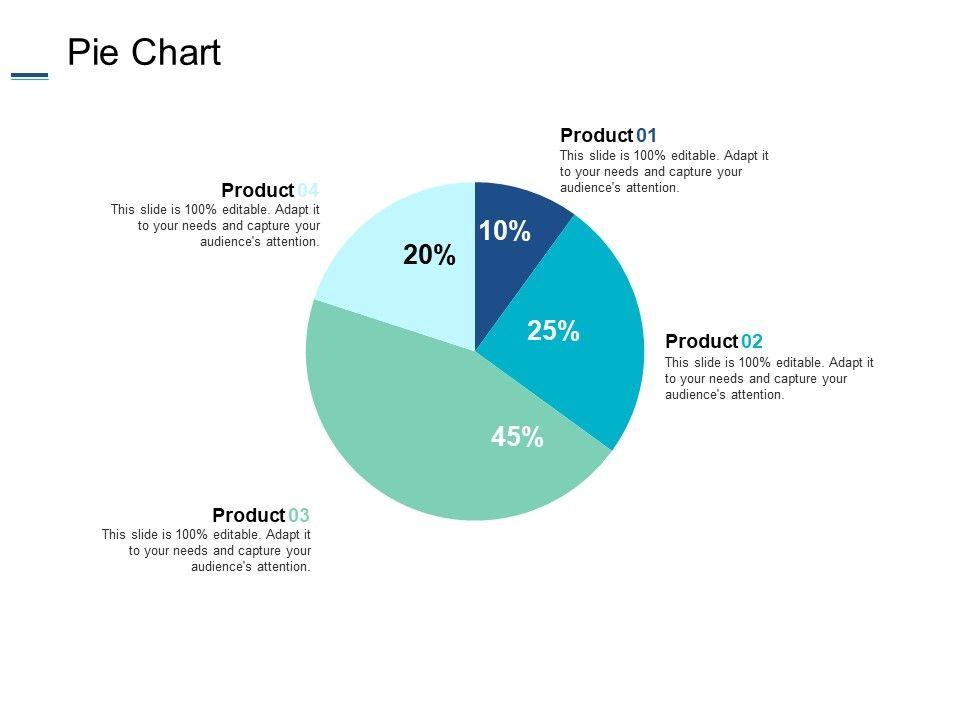 Pie Chart

Product 01
This slide is 100% editable. Adapt it to your needs and capture your audience's attention.

Product 04
This slide is 100% editable. Adapt it to your needs and capture your audience's attention.

20%

10%

25%

45%

Product 02
This slide is 100% editable. Adapt it to your needs and capture your audience's attention.

Product 03
This slide is 100% editable. Adapt it to your needs and capture your audience's attention.